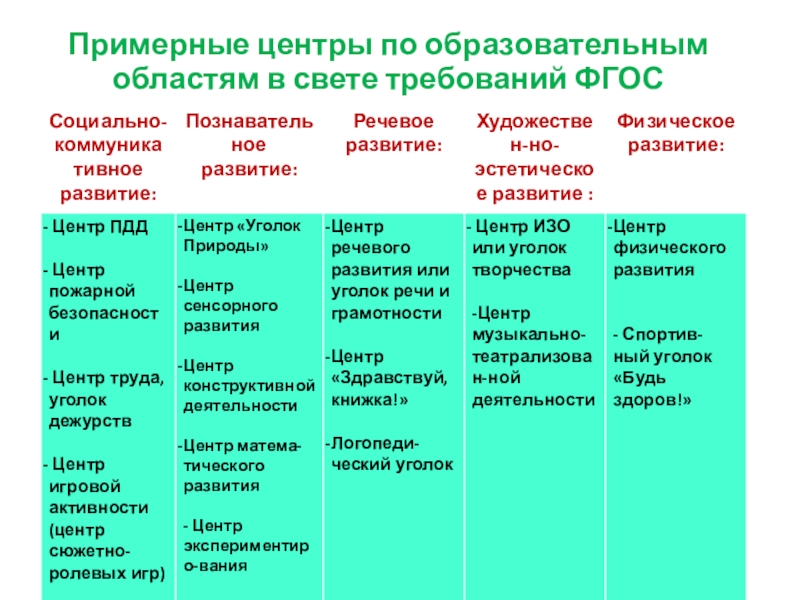 Примерные центры по образовательным областям в свете требований ФГОС

| Социально-коммуникативное развитие: | Познавательное развитие: | Речевое развитие: | Художественно-эстетическое развитие : | Физическое развитие: |
|---|---|---|---|---|
| - Центр ПДД<br><br>- Центр пожарной безопасности<br><br>- Центр труда, уголок дежурств<br><br>- Центр игровой активности (центр сюжетно-ролевых игр) | -Центр «Уголок Природы»<br><br>-Центр сенсорного развития<br><br>-Центр конструктивной деятельности<br><br>-Центр математического развития<br><br>- Центр экспериментирования | -Центр речевого развития или уголок речи и грамотности<br><br>-Центр «Здравствуй, книжка!»<br><br>-Логопедический уголок | - Центр ИЗО или уголок творчества<br><br>-Центр музыкально-театрализованной деятельности | -Центр физического развития<br><br>- Спортивный уголок «Будь здоров!» |